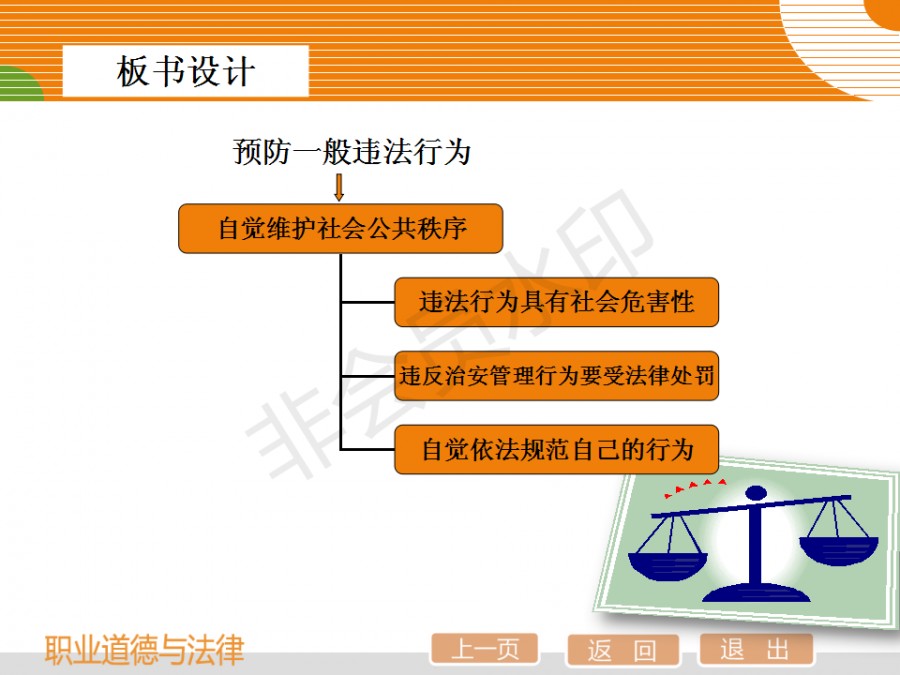 板书设计

预防一般违法行为

自觉维护社会公共秩序

违法行为具有社会危害性

违反治安管理行为要受法律处罚

自觉依法规范自己的行为

非会员水印

职业道德与法律

上一页 返 回 退 出